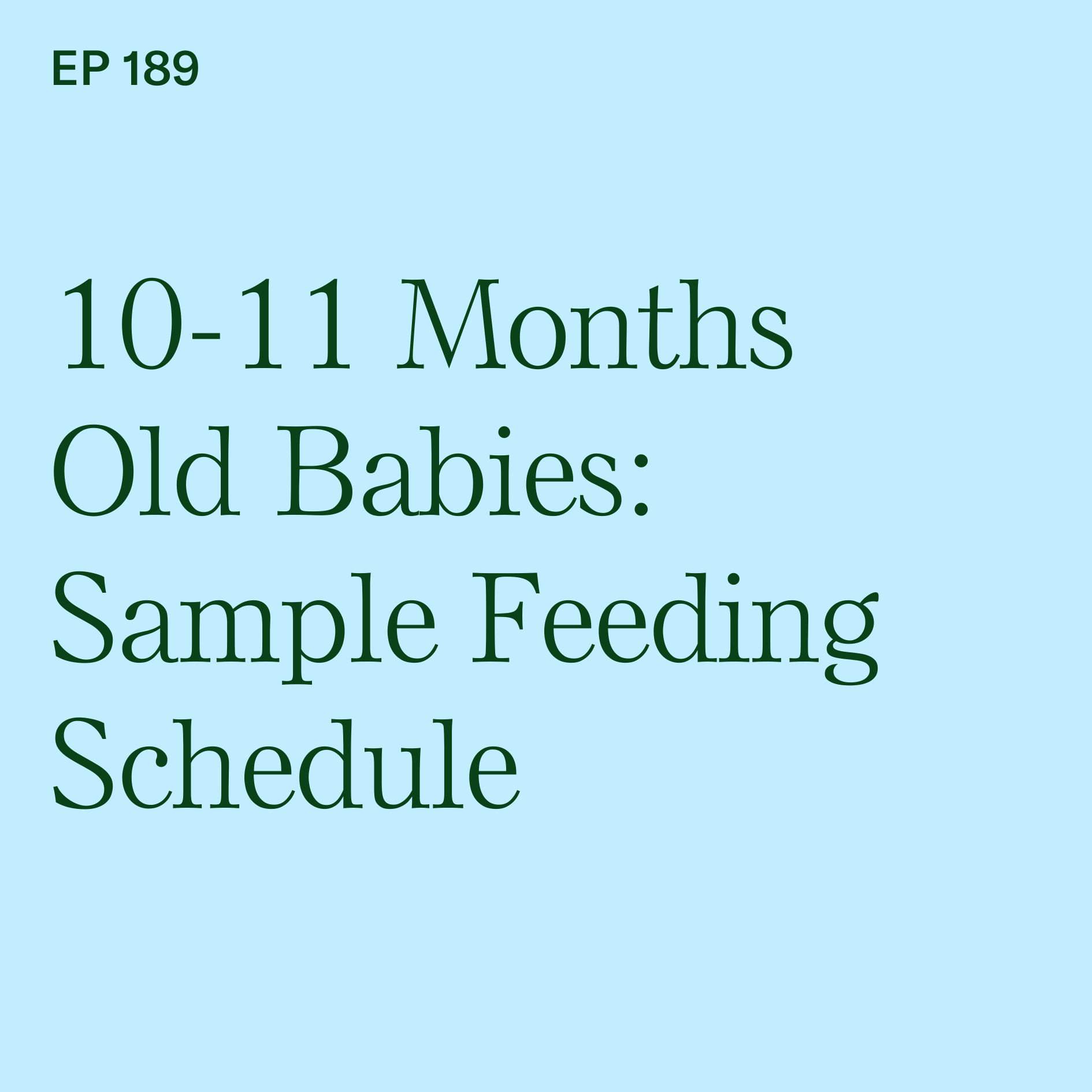 EP 189

10-11 Months Old Babies: Sample Feeding Schedule